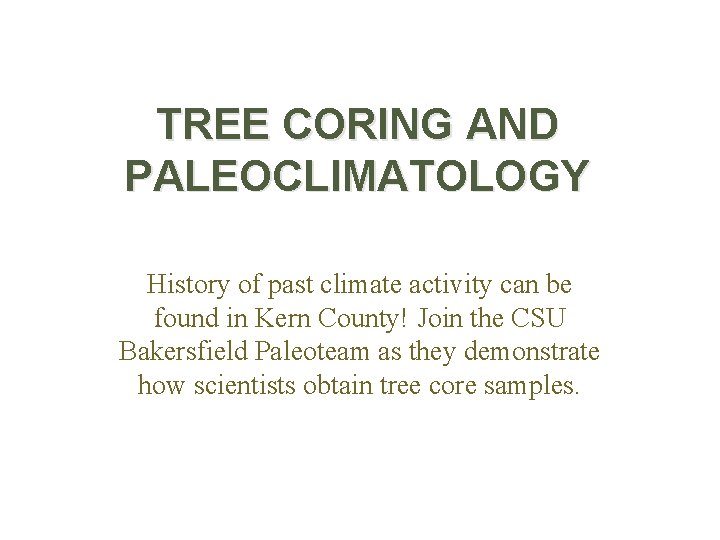 TREE CORING AND PALEOCLIMATOLOGY

History of past climate activity can be found in Kern County! Join the CSU Bakersfield Paleoteam as they demonstrate how scientists obtain tree core samples.